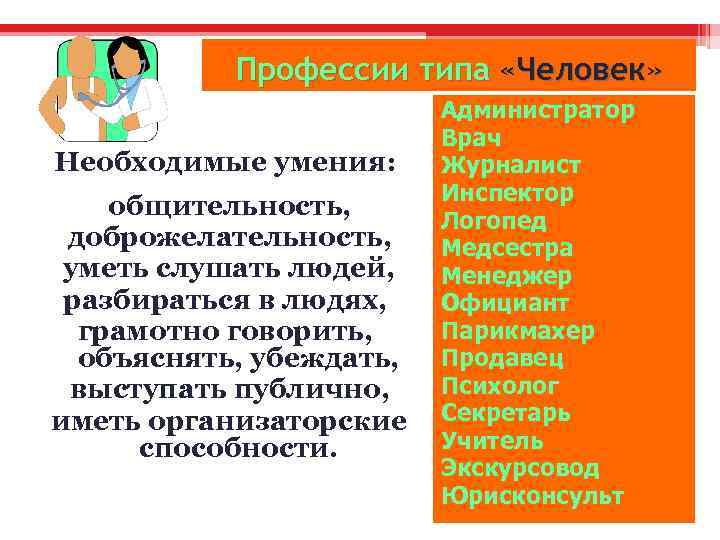 Профессии типа «Человек»

Необходимые умения:

общительность, доброжелательность, уметь слушать людей, разбираться в людях, грамотно говорить, объяснять, убеждать, выступать публично, иметь организаторские способности.

Администратор
Врач
Журналист
Инспектор
Логопед
Медсестра
Менеджер
Официант
Парикмахер
Продавец
Психолог
Секретарь
Учитель
Экскурсовод
Юрисконсульт